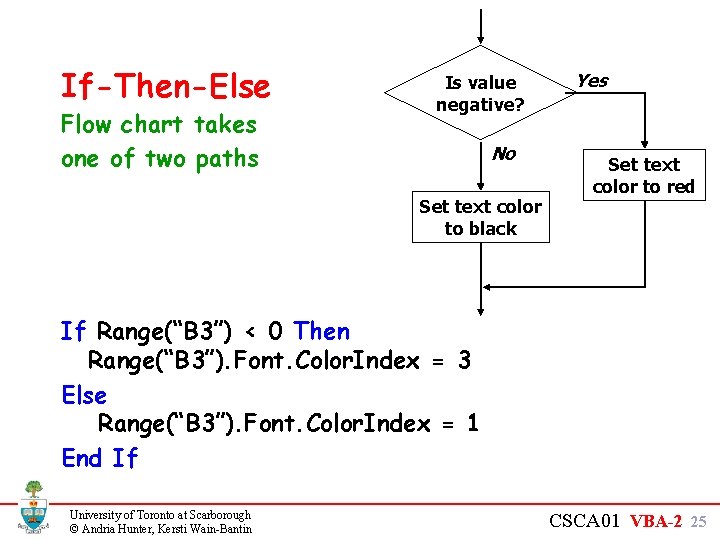 If-Then-Else

Flow chart takes one of two paths

Is value negative?

Yes

No

Set text color to red

Set text color to black

If Range(“B3”) < 0 Then
Range(“B3”).Font.ColorIndex = 3
Else
Range(“B3”).Font.ColorIndex = 1
End If

University of Toronto at Scarborough
© Andria Hunter, Kersti Wain-Bantin

CSCA01 VBA-2 25